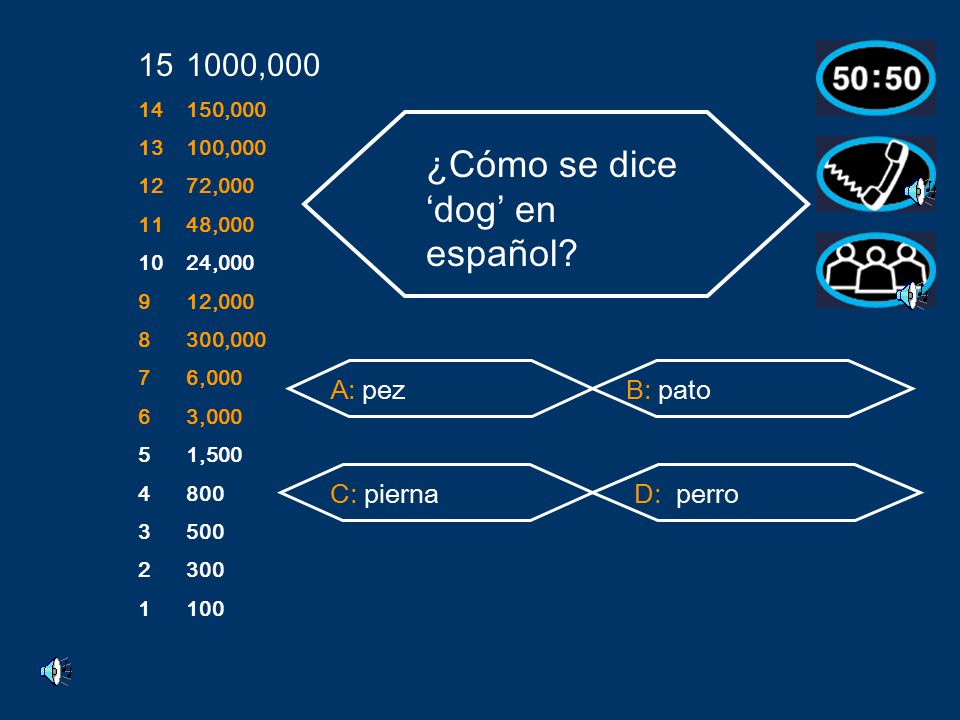 15 1000,000
14 150,000
13 100,000
12 72,000
11 48,000
10 24,000
9 12,000
8 300,000
7 6,000
6 3,000
5 1,500
4 800
3 500
2 300
1 100

50:50

¿Cómo se dice ‘dog’ en español?

A: pez
B: pato
C: pierna
D: perro